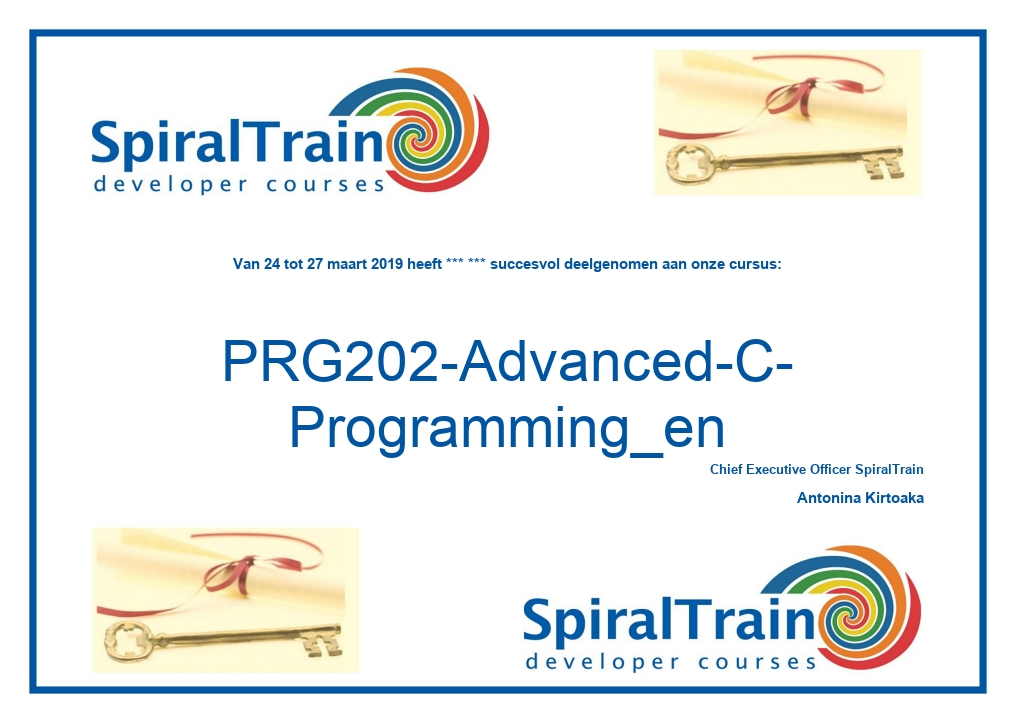 SpiralTrain
developer courses

Van 24 tot 27 maart 2019 heeft *** *** succesvol deelgenomen aan onze cursus:

PRG202-Advanced-C-Programming_en

Chief Executive Officer SpiralTrain

Antonina Kirtoaka

SpiralTrain
developer courses